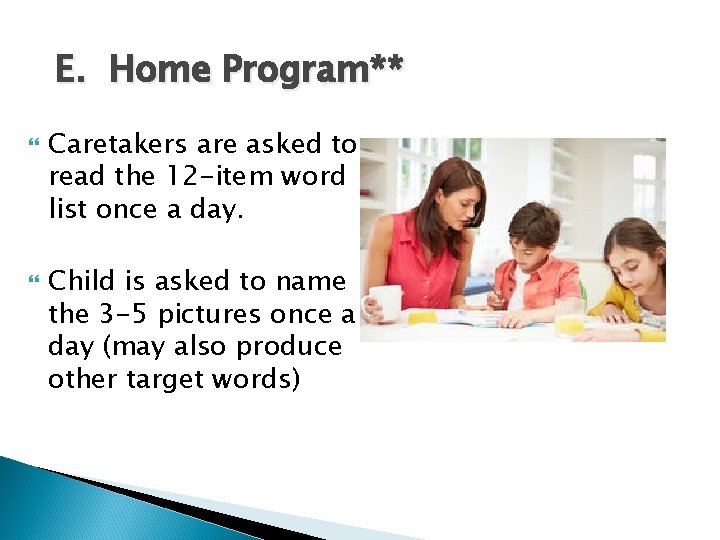 E. Home Program**

Caretakers are asked to read the 12-item word list once a day.

Child is asked to name the 3-5 pictures once a day (may also produce other target words)